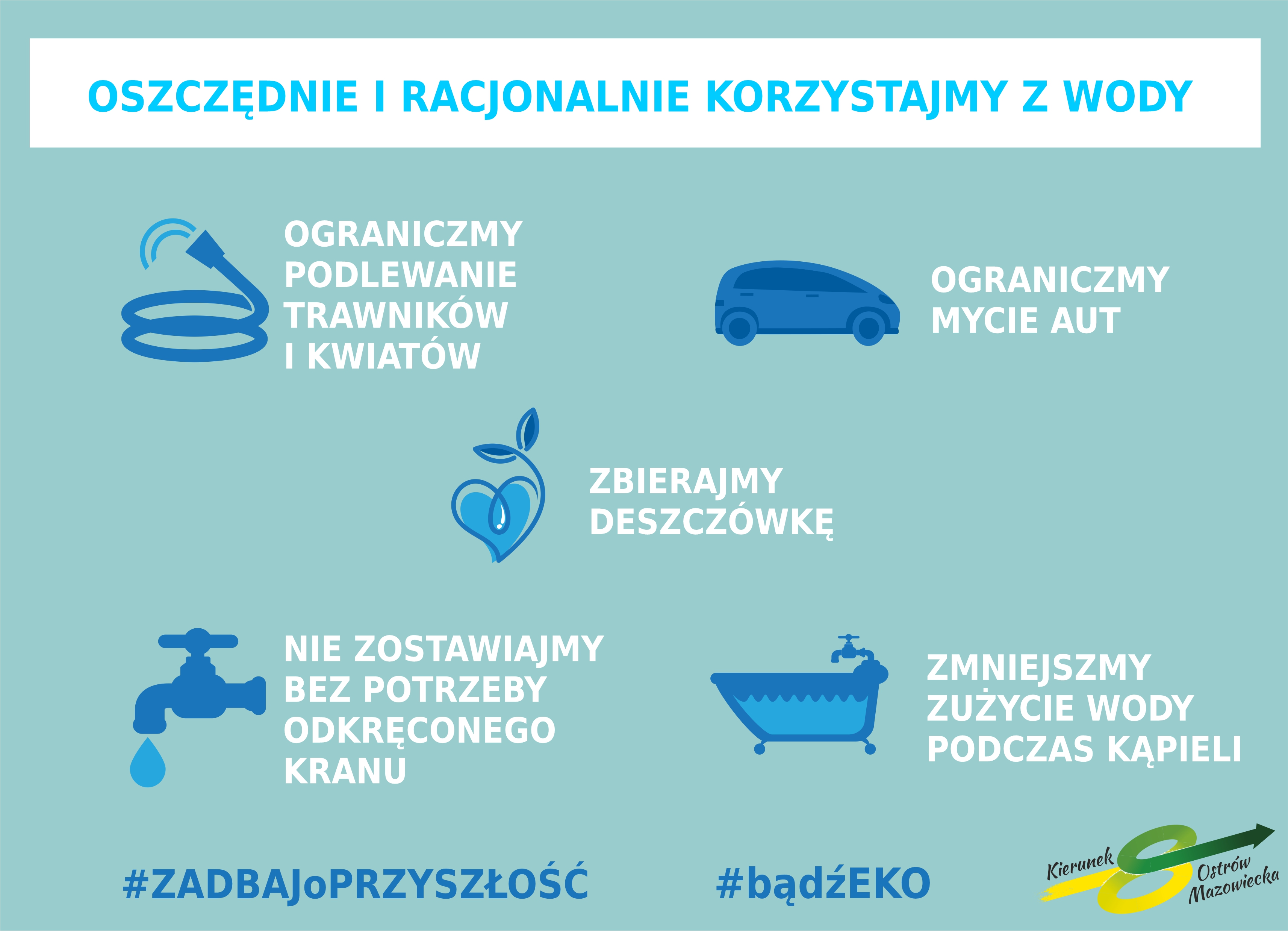 OSZCZĘDNIE I RACJONALNIE KORZYSTAJMY Z WODY

OGRANICZMY PODLEWANIE TRAWNIKÓW I KWIATÓW

OGRANICZMY MYCIE AUT

ZBIERAJMY DESZCZÓWKĘ

NIE ZOSTAWIAJMY BEZ POTRZEBY ODKRĘCONEGO KRANU

ZMNIEJSZMY ZUŻYCIE WODY PODCZAS KĄPIELI

#ZADBAJoPRZYSZŁOŚĆ

#bądźEKO

Kierunek Ostrów Mazowiecka